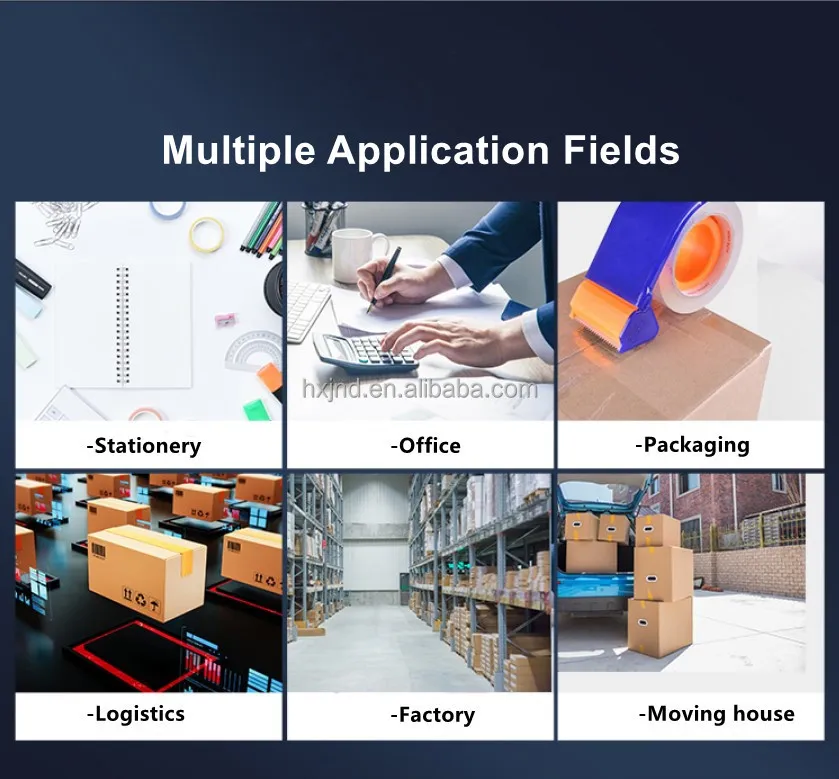 Multiple Application Fields

hxjnd.en.alibaba.com

-Stationery

-Office

-Packaging

-Logistics

-Factory

-Moving house